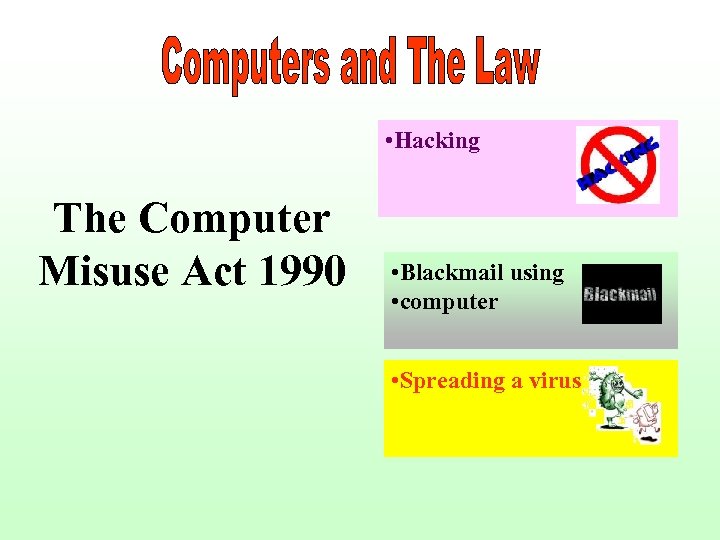 Computers and The Law

The Computer Misuse Act 1990

•Hacking

HACKING

•Blackmail using
•computer

Blackmail

•Spreading a virus